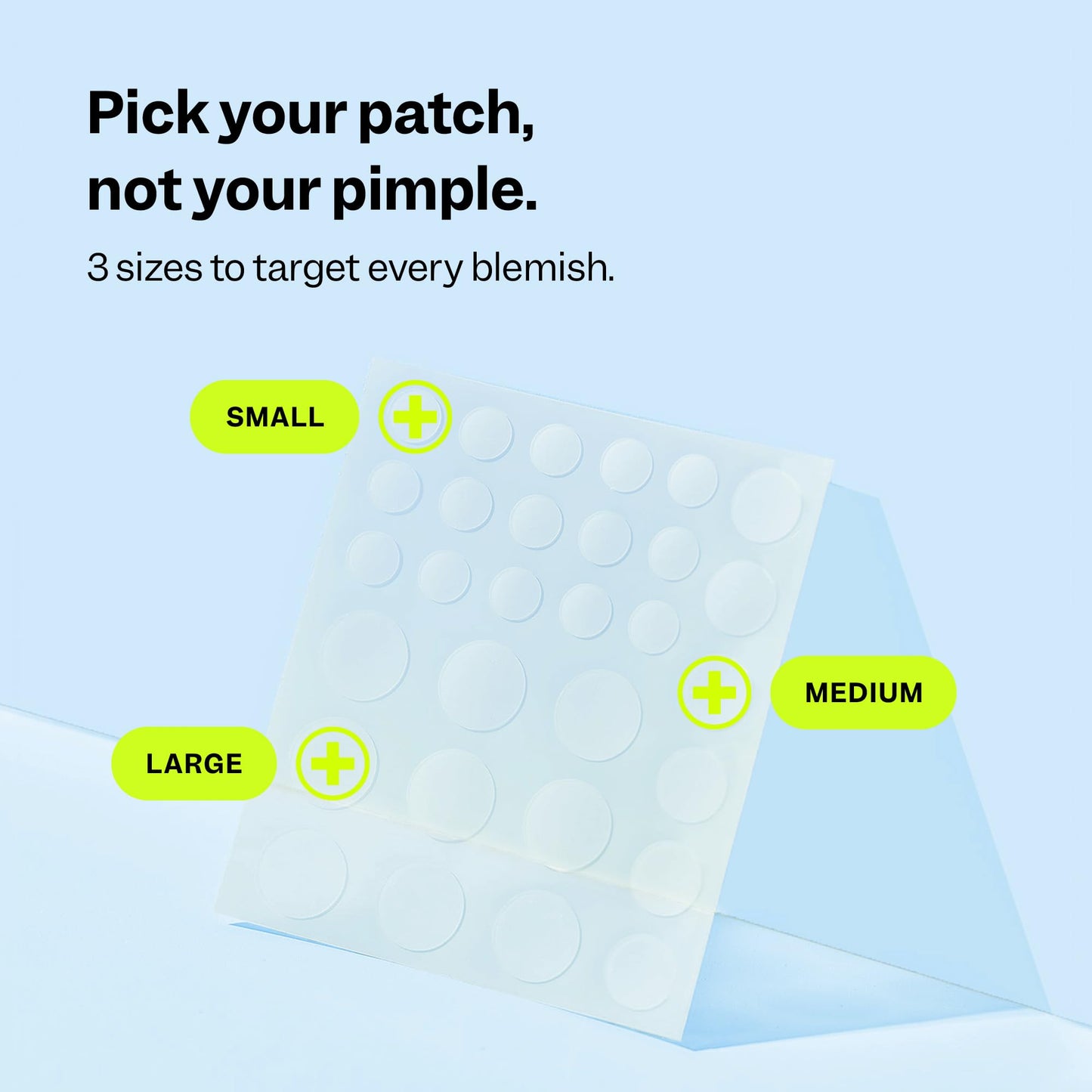 Pick your patch, not your pimple.

3 sizes to target every blemish.

SMALL

MEDIUM

LARGE